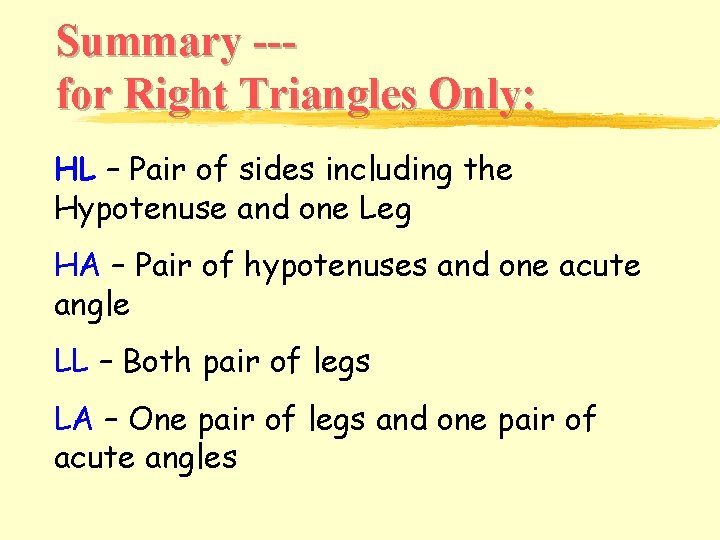 Summary ---
for Right Triangles Only:

HL – Pair of sides including the Hypotenuse and one Leg

HA – Pair of hypotenuses and one acute angle

LL – Both pair of legs

LA – One pair of legs and one pair of acute angles